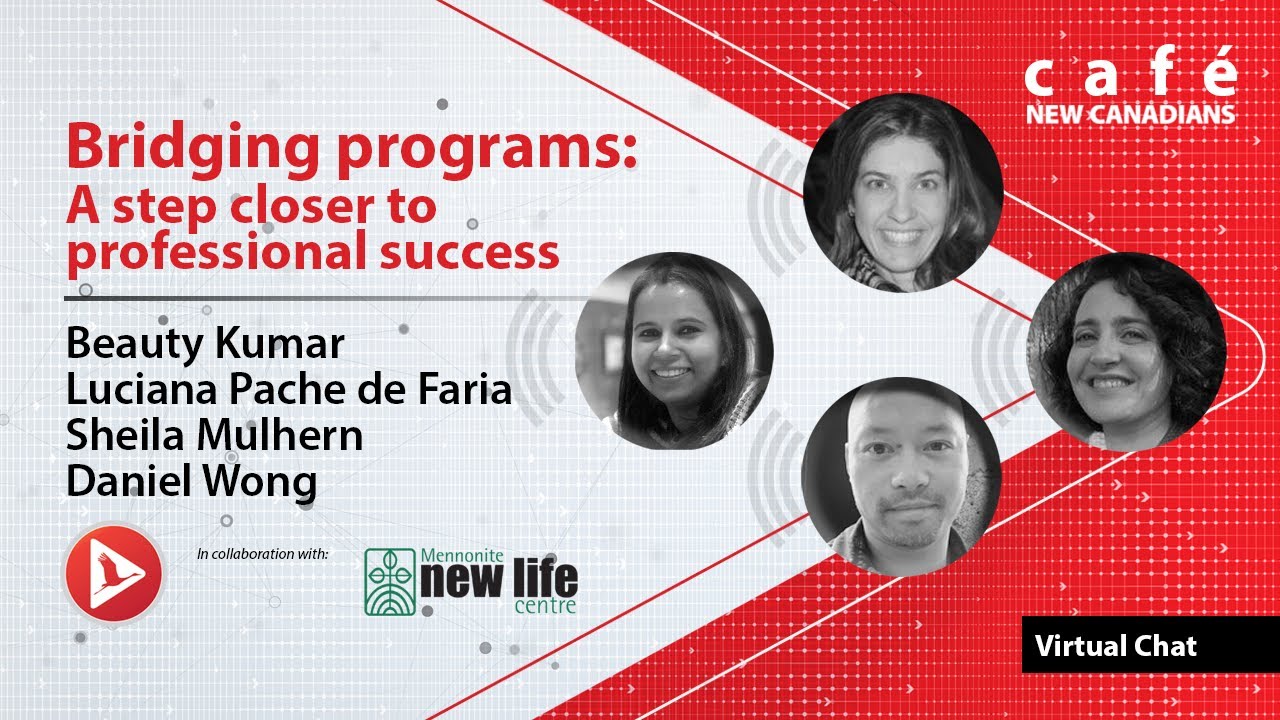 café
NEW CANADIANS

Bridging programs:
A step closer to professional success

Beauty Kumar
Luciana Pache de Faria
Sheila Mulhern
Daniel Wong

In collaboration with:

Mennonite
new life
centre

Virtual Chat